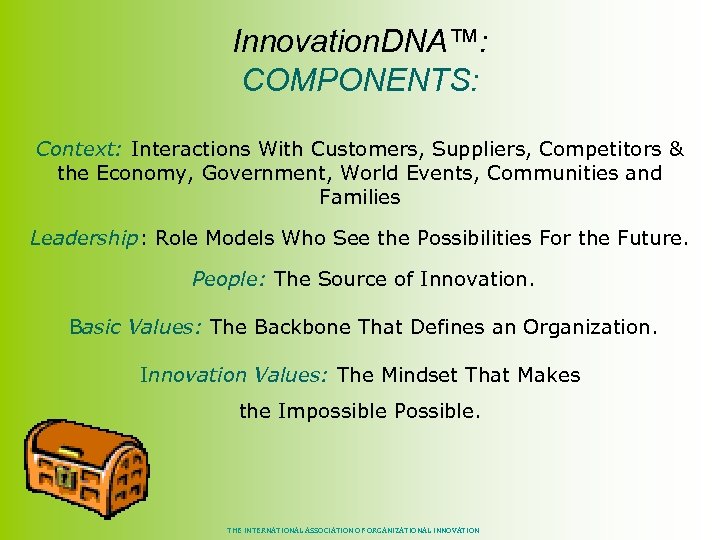 InnovationDNA™:
COMPONENTS:

Context: Interactions With Customers, Suppliers, Competitors & the Economy, Government, World Events, Communities and Families

Leadership: Role Models Who See the Possibilities For the Future.

People: The Source of Innovation.

Basic Values: The Backbone That Defines an Organization.

Innovation Values: The Mindset That Makes the Impossible Possible.

THE INTERNATIONAL ASSOCIATION OF ORGANIZATIONAL INNOVATION